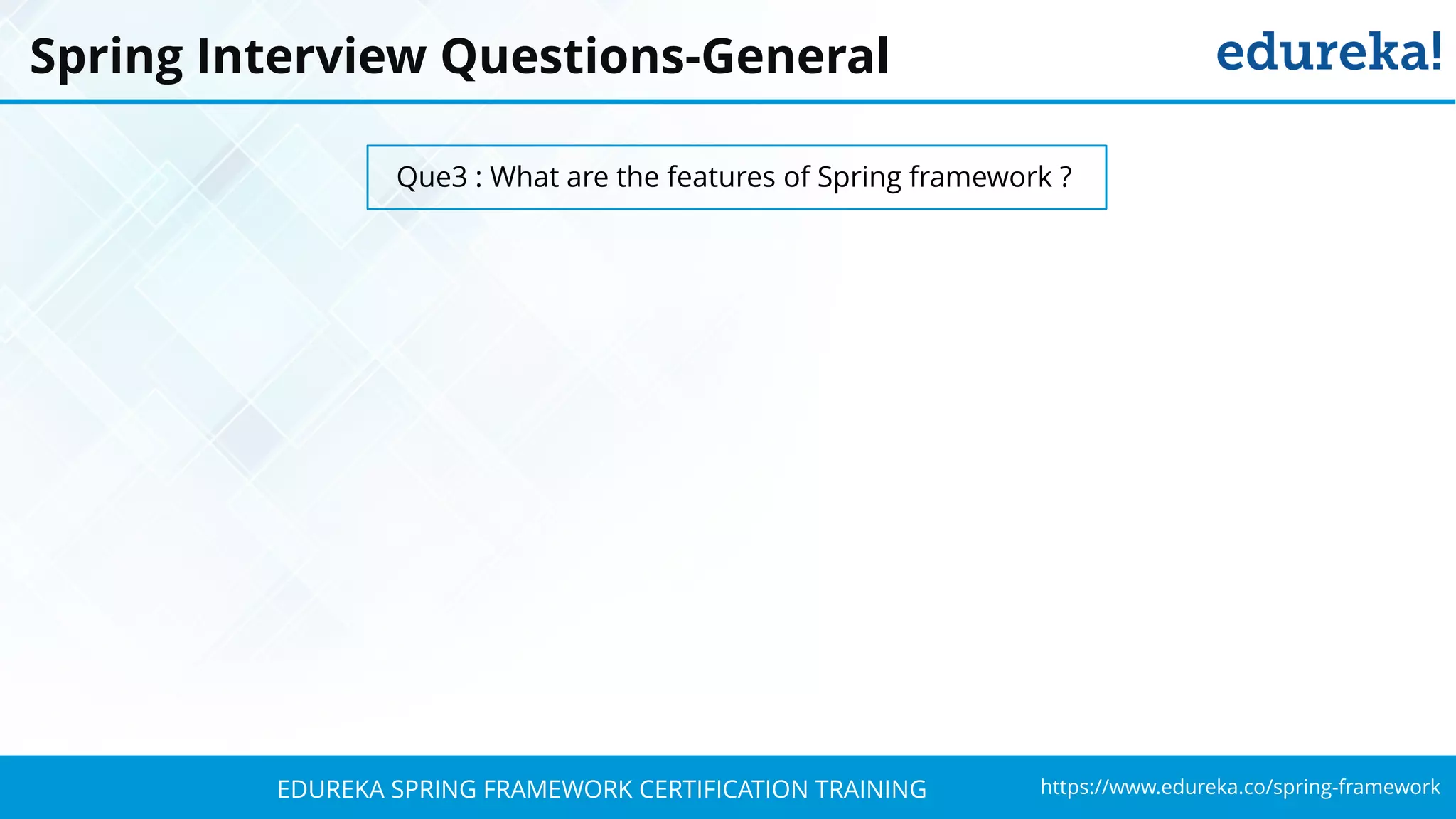 Spring Interview Questions-General

edureka!

Que3 : What are the features of Spring framework ?

EDUREKA SPRING FRAMEWORK CERTIFICATION TRAINING

https://www.edureka.co/spring-framework